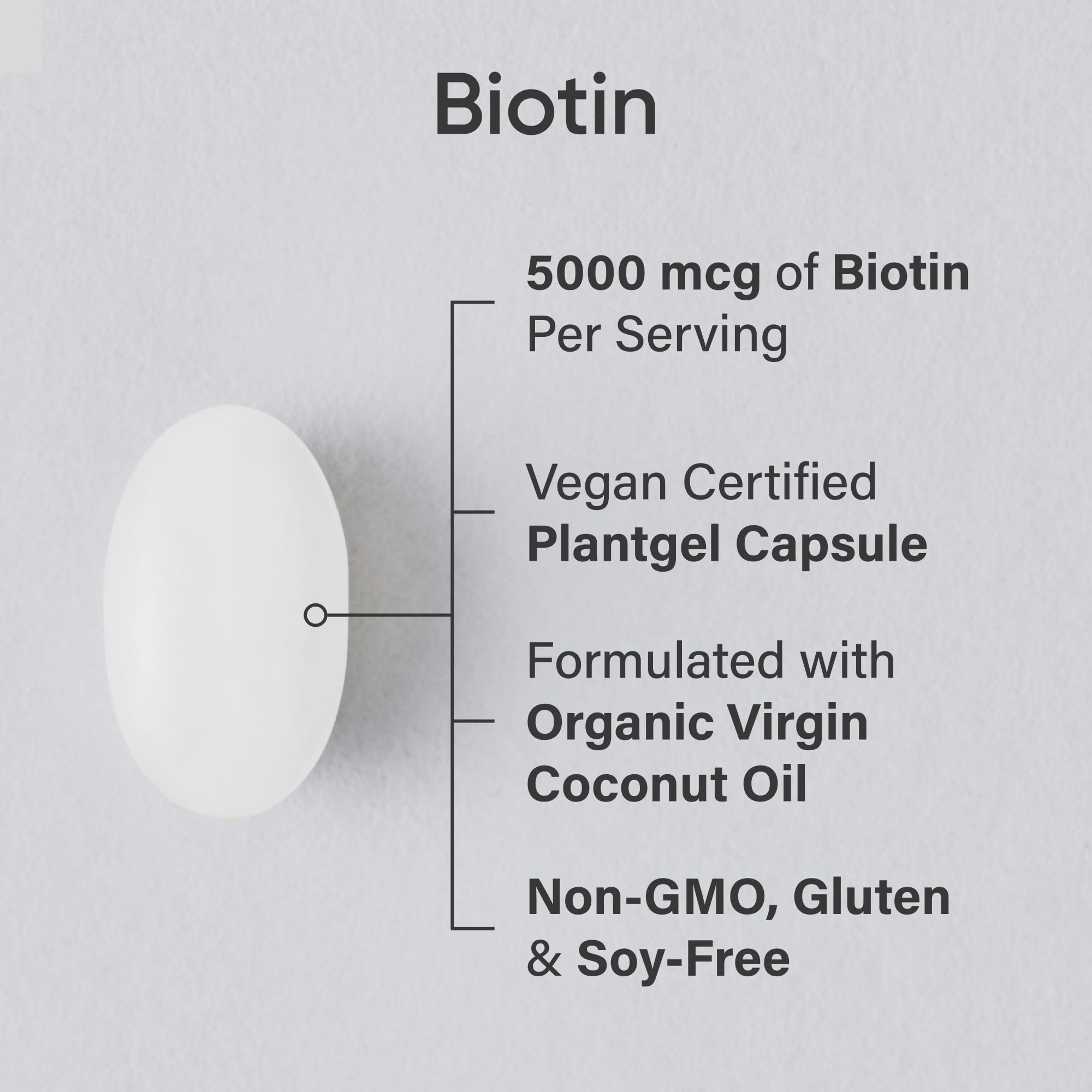 Biotin

5000 mcg of Biotin Per Serving

Vegan Certified Plantgel Capsule

Formulated with Organic Virgin Coconut Oil

Non-GMO, Gluten & Soy-Free